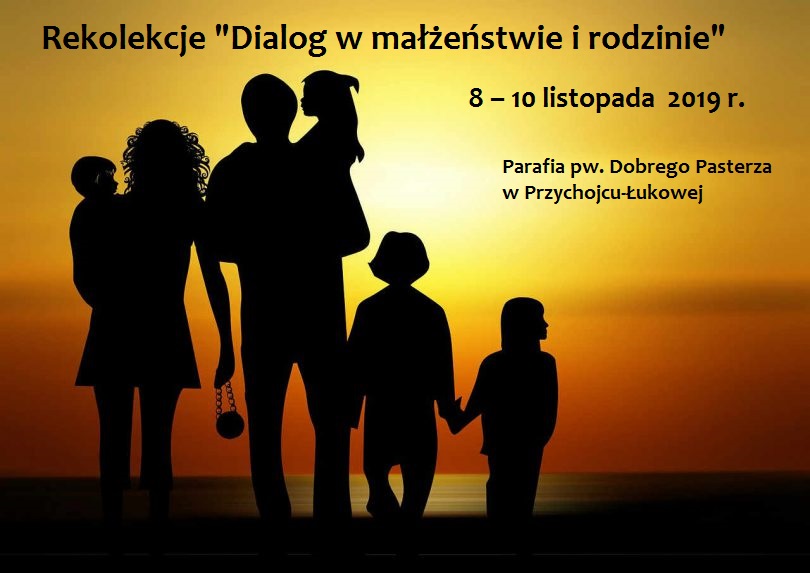 Rekolekcje "Dialog w małżeństwie i rodzinie"

8 – 10 listopada 2019 r.

Parafia pw. Dobrego Pasterza
w Przychojcu-Łukowej